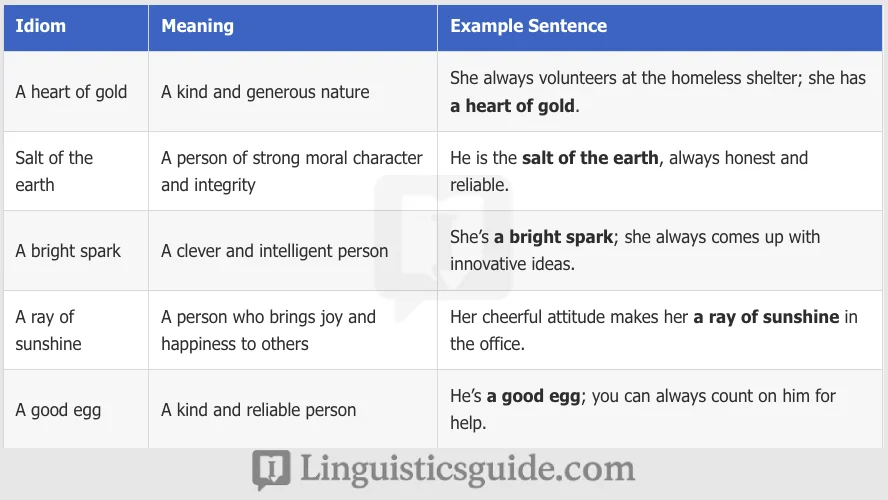 | Idiom | Meaning | Example Sentence |
|---|---|---|
| A heart of gold | A kind and generous nature | She always volunteers at the homeless shelter; she has **a heart of gold**. |
| Salt of the earth | A person of strong moral character and integrity | He is the **salt of the earth**, always honest and reliable. |
| A bright spark | A clever and intelligent person | She's **a bright spark**; she always comes up with innovative ideas. |
| A ray of sunshine | A person who brings joy and happiness to others | Her cheerful attitude makes her **a ray of sunshine** in the office. |
| A good egg | A kind and reliable person | He's **a good egg**; you can always count on him for help. |

Linguisticsguide.com